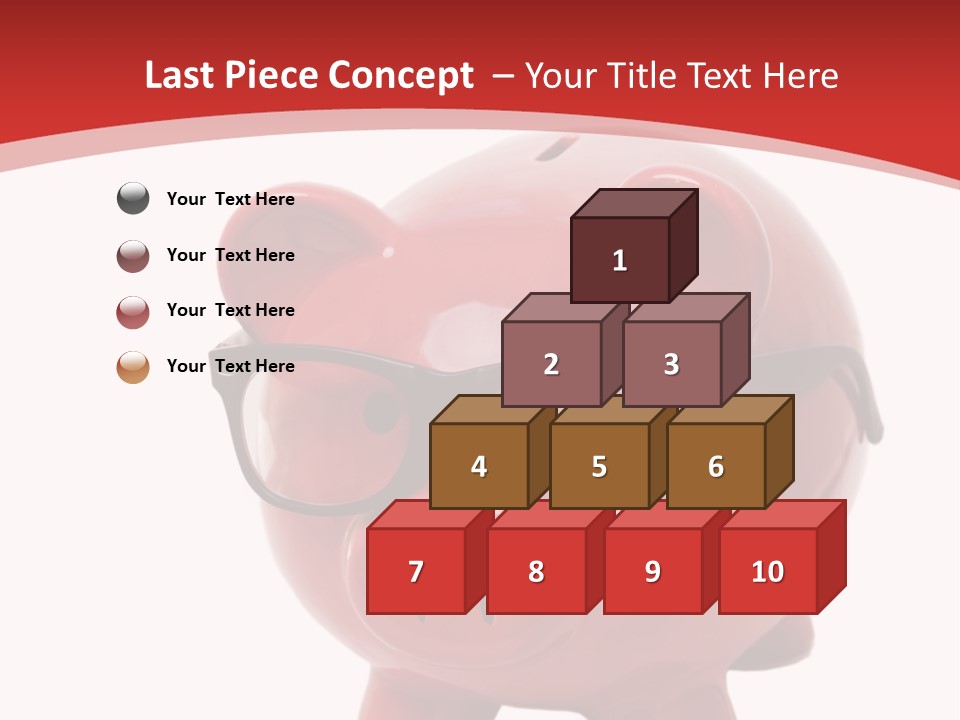 Last Piece Concept – Your Title Text Here

Your Text Here

Your Text Here

Your Text Here

Your Text Here

1

2

3

4

5

6

7

8

9

10